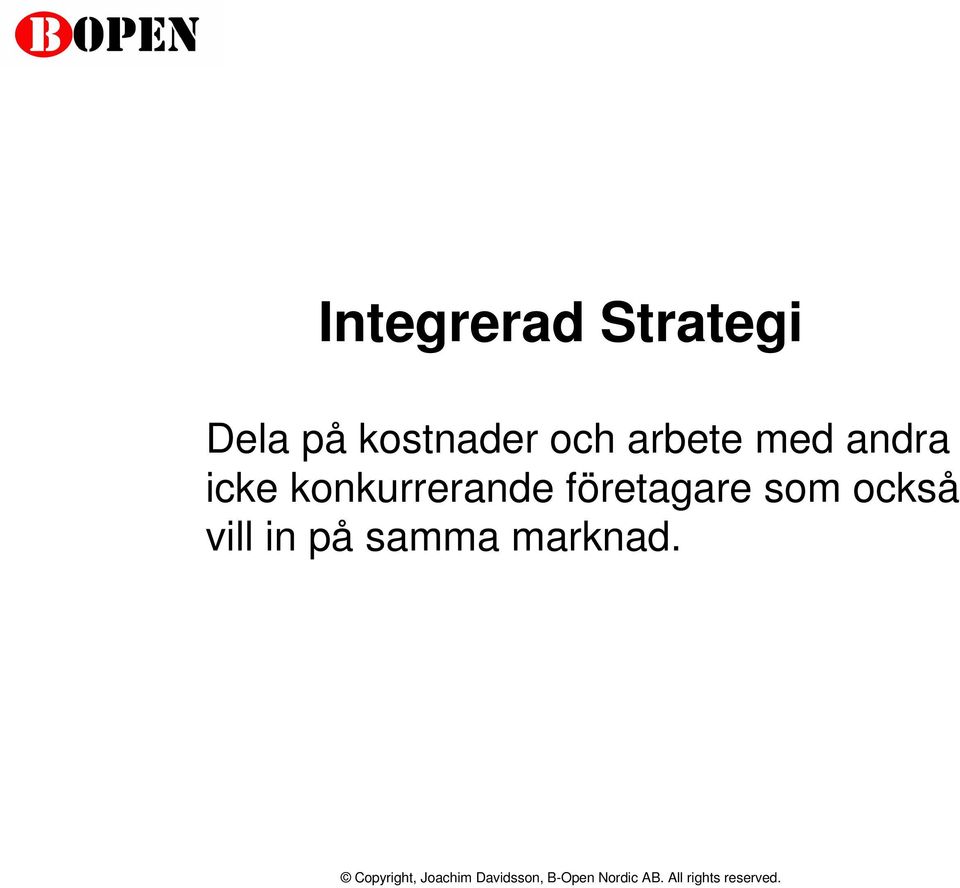 BOPEN

Integrerad Strategi

Dela på kostnader och arbete med andra icke konkurrerande företagare som också vill in på samma marknad.

© Copyright, Joachim Davidsson, B-Open Nordic AB. All rights reserved.